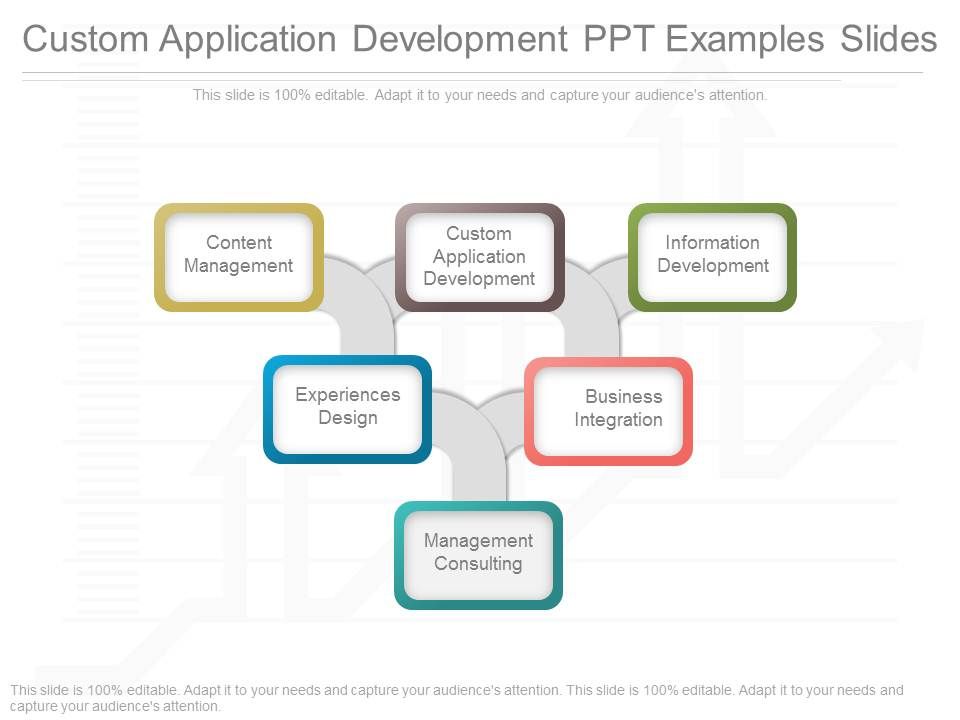 Custom Application Development PPT Examples Slides

This slide is 100% editable. Adapt it to your needs and capture your audience's attention.

Content Management

Custom Application Development

Information Development

Experiences Design

Business Integration

Management Consulting

This slide is 100% editable. Adapt it to your needs and capture your audience's attention. This slide is 100% editable. Adapt it to your needs and capture your audience's attention.